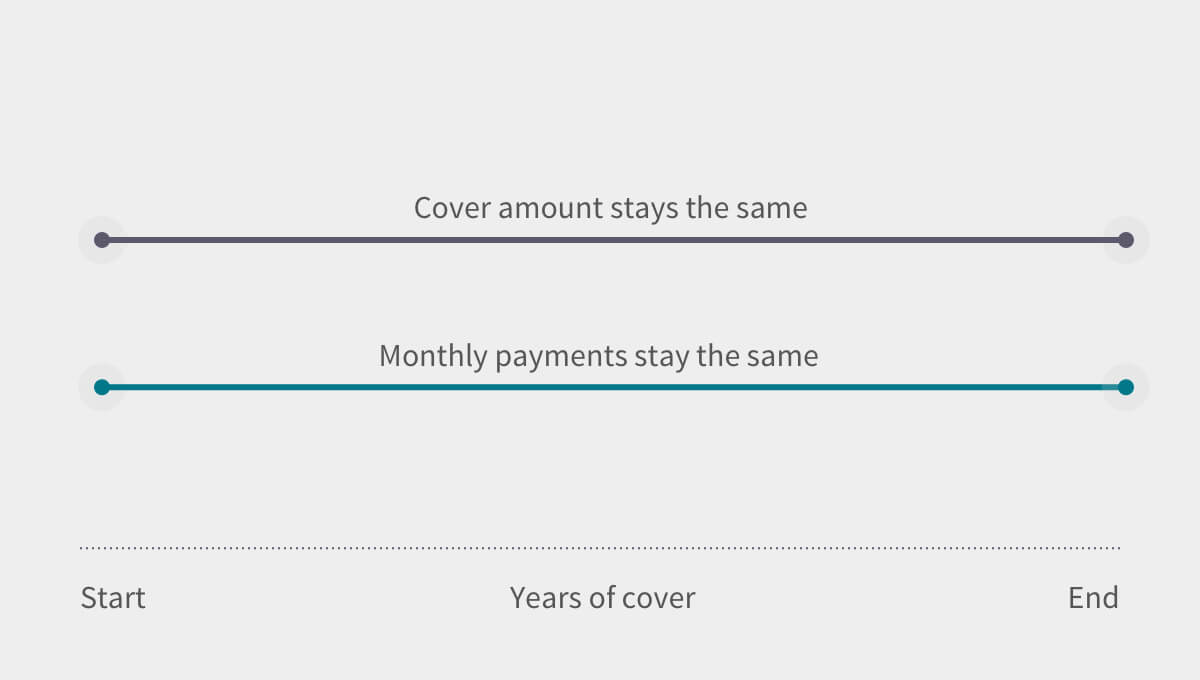 Cover amount stays the same

Monthly payments stay the same

Start
Years of cover
End